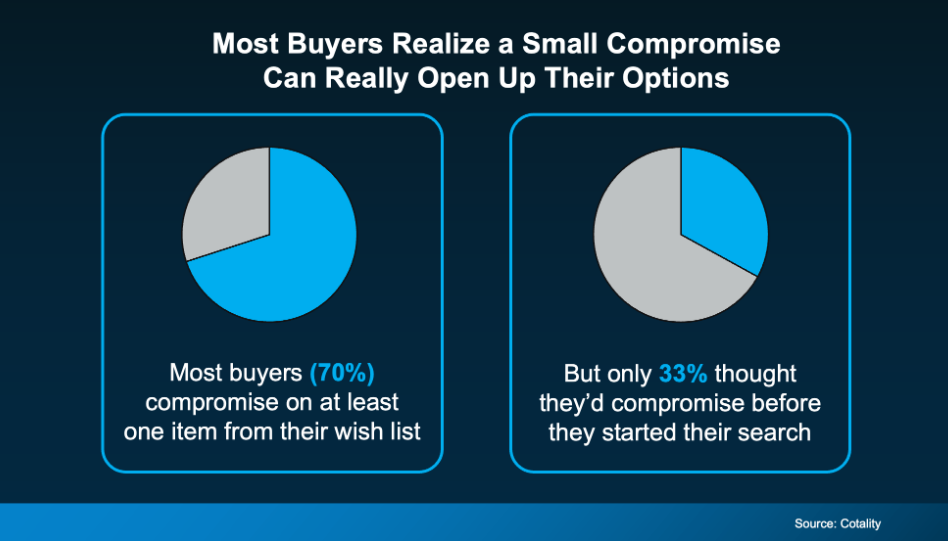 Most Buyers Realize a Small Compromise Can Really Open Up Their Options

Most buyers (70%) compromise on at least one item from their wish list

But only 33% thought they'd compromise before they started their search

Source: Cotality